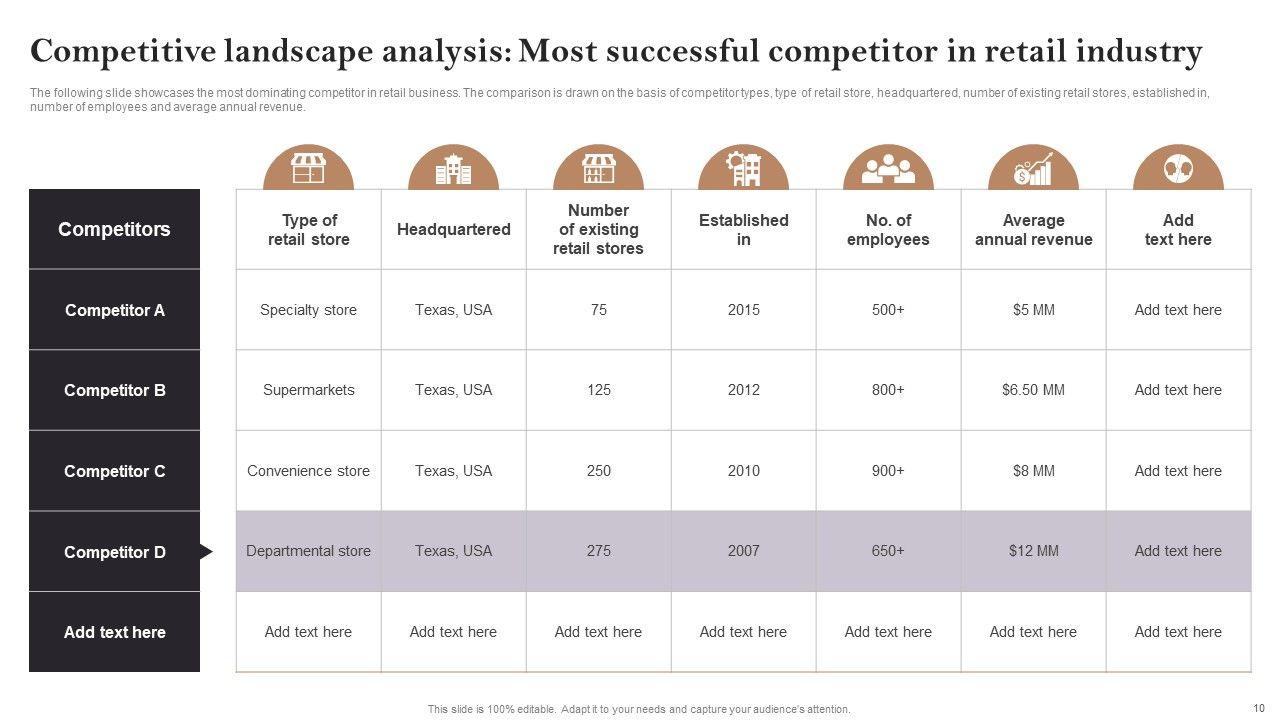 Competitive landscape analysis: Most successful competitor in retail industry

The following slide showcases the most dominating competitor in retail business. The comparison is drawn on the basis of competitor types, type of retail store, headquartered, number of existing retail stores, established in, number of employees and average annual revenue.

| Competitors | Type of retail store | Headquartered | Number of existing retail stores | Established in | No. of employees | Average annual revenue | Add text here |
|---|---|---|---|---|---|---|---|
| Competitor A | Specialty store | Texas, USA | 75 | 2015 | 500+ | $5 MM | Add text here |
| Competitor B | Supermarkets | Texas, USA | 125 | 2012 | 800+ | $6.50 MM | Add text here |
| Competitor C | Convenience store | Texas, USA | 250 | 2010 | 900+ | $8 MM | Add text here |
| Competitor D | Departmental store | Texas, USA | 275 | 2007 | 650+ | $12 MM | Add text here |
| Add text here | Add text here | Add text here | Add text here | Add text here | Add text here | Add text here | Add text here |

This slide is 100% editable. Adapt it to your needs and capture your audience's attention.

10